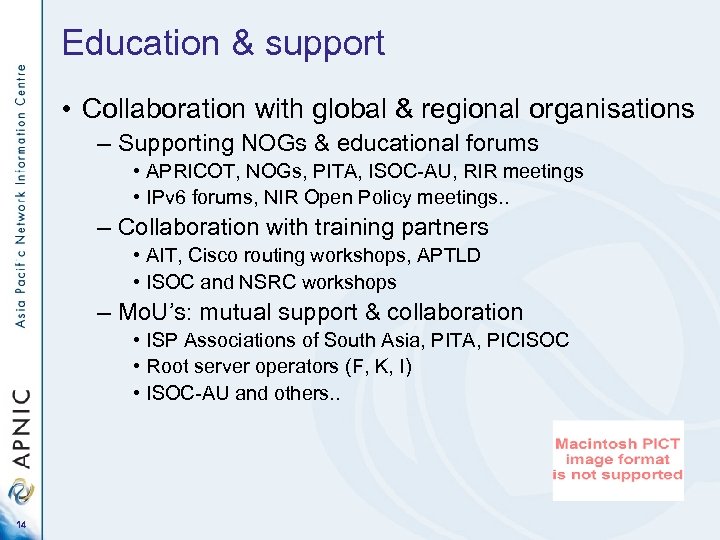 Asia Pacific Network Information Centre

APNIC

14

Education & support

• Collaboration with global & regional organisations
– Supporting NOGs & educational forums
• APRICOT, NOGs, PITA, ISOC-AU, RIR meetings
• IPv6 forums, NIR Open Policy meetings..
– Collaboration with training partners
• AIT, Cisco routing workshops, APTLD
• ISOC and NSRC workshops
– MoU's: mutual support & collaboration
• ISP Associations of South Asia, PITA, PICISOC
• Root server operators (F, K, I)
• ISOC-AU and others..

Macintosh PICT image format is not supported